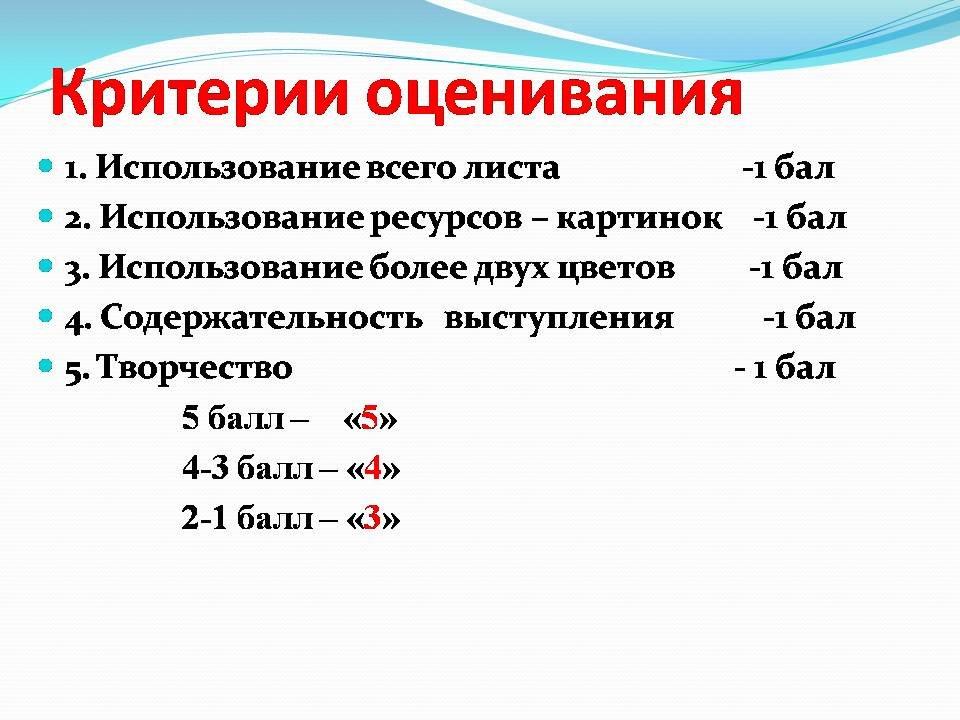 Критерии оценивания

1. Использование всего листа -1 бал
2. Использование ресурсов – картинок -1 бал
3. Использование более двух цветов -1 бал
4. Содержательность выступления -1 бал
5. Творчество - 1 бал

5 балл – «5»
4-3 балл – «4»
2-1 балл – «3»